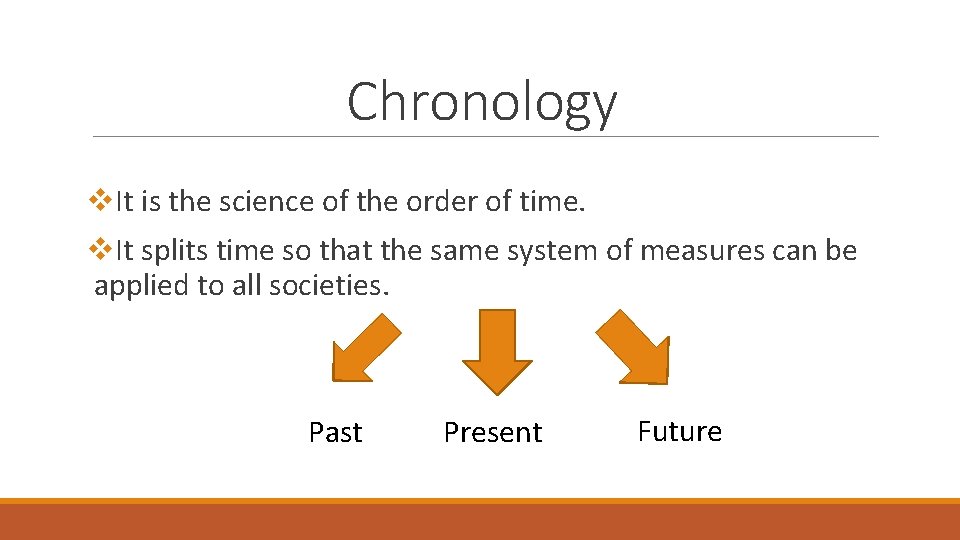 Chronology

❖It is the science of the order of time.

❖It splits time so that the same system of measures can be applied to all societies.

Past

Present

Future